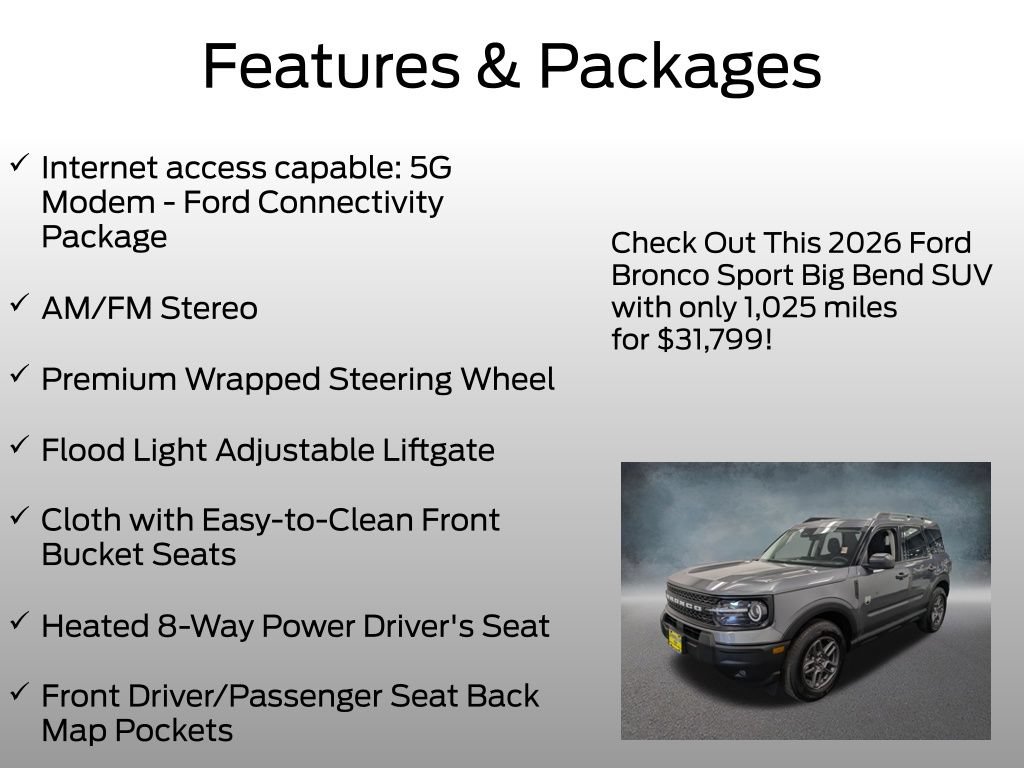 Features & Packages

✓ Internet access capable: 5G Modem - Ford Connectivity Package

✓ AM/FM Stereo

✓ Premium Wrapped Steering Wheel

✓ Flood Light Adjustable Liftgate

✓ Cloth with Easy-to-Clean Front Bucket Seats

✓ Heated 8-Way Power Driver's Seat

✓ Front Driver/Passenger Seat Back Map Pockets

Check Out This 2026 Ford Bronco Sport Big Bend SUV with only 1,025 miles for $31,799!

BRONCO